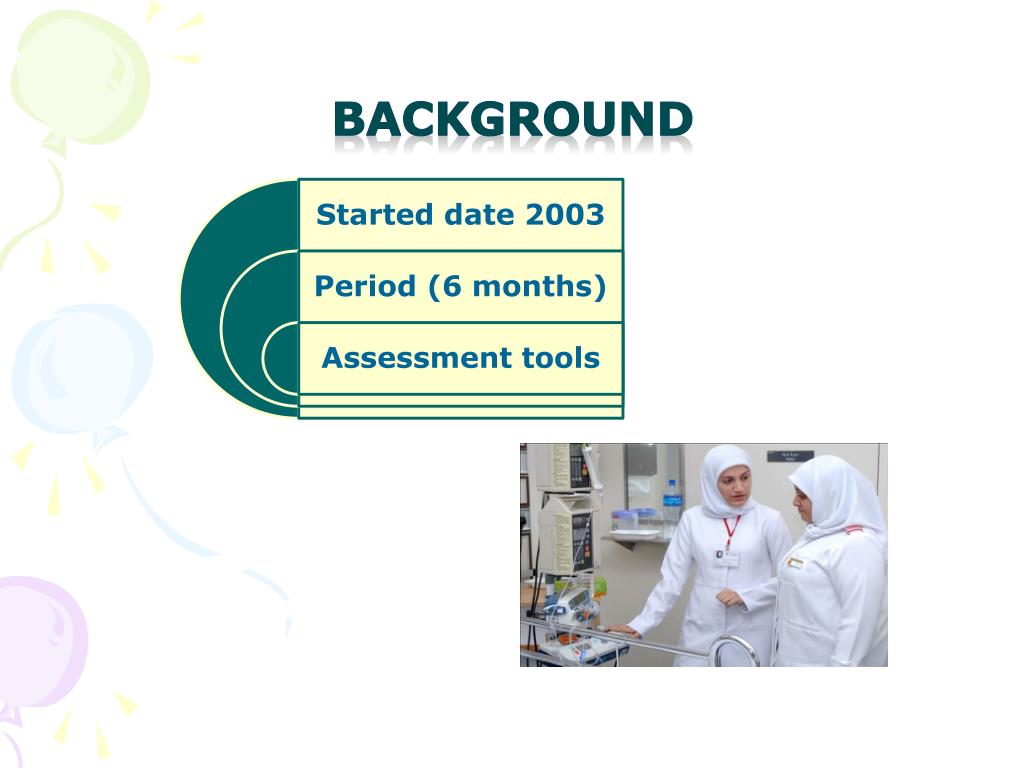 BACKGROUND

Started date 2003

Period (6 months)

Assessment tools